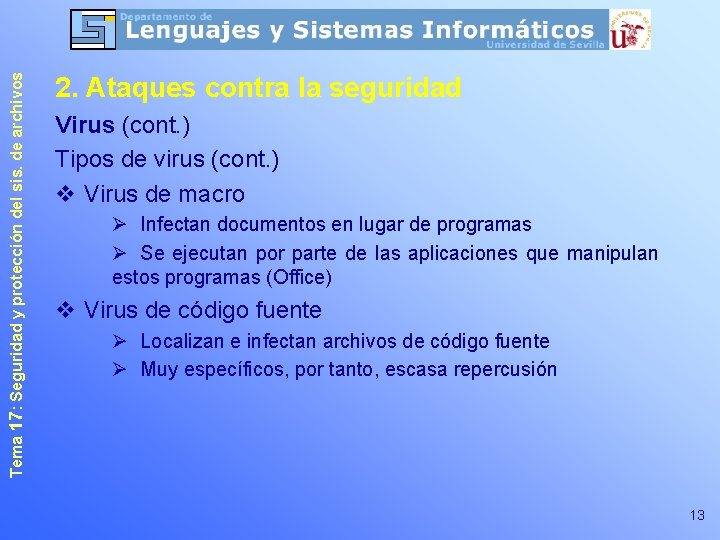 Departamento de
Lenguajes y Sistemas Informáticos
Universidad de Sevilla

Tema 17: Seguridad y protección del sis. de archivos

2. Ataques contra la seguridad

Virus (cont.)

Tipos de virus (cont.)

❖ Virus de macro

➢ Infectan documentos en lugar de programas

➢ Se ejecutan por parte de las aplicaciones que manipulan estos programas (Office)

❖ Virus de código fuente

➢ Localizan e infectan archivos de código fuente

➢ Muy específicos, por tanto, escasa repercusión

13